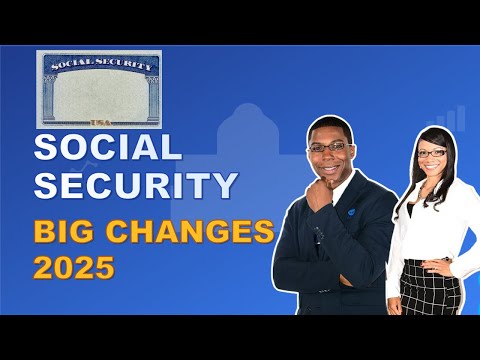 SOCIAL SECURITY
USA

SOCIAL SECURITY

BIG CHANGES 2025